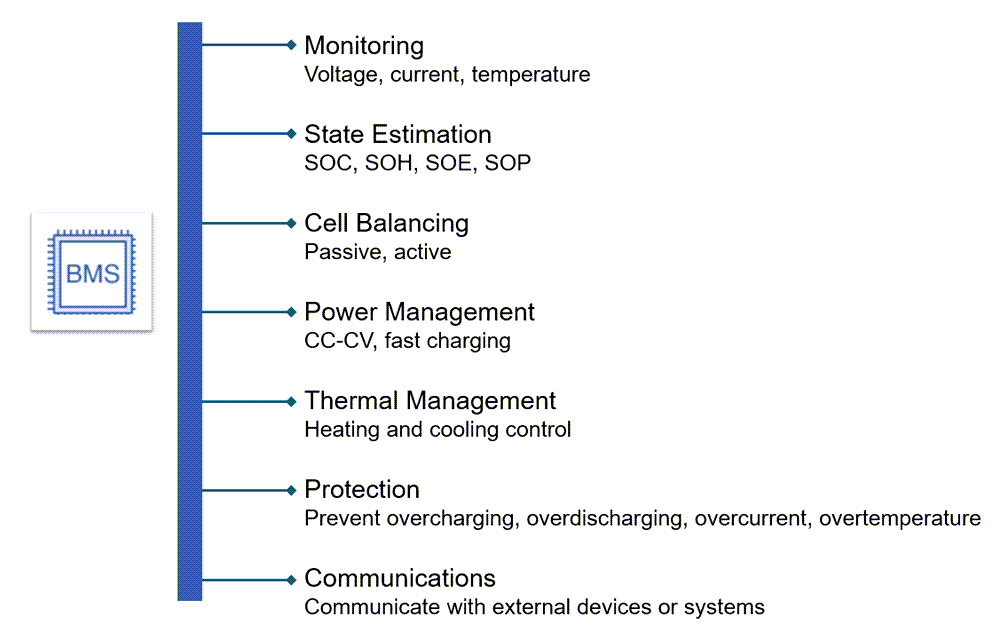 BMS

Monitoring
Voltage, current, temperature

State Estimation
SOC, SOH, SOE, SOP

Cell Balancing
Passive, active

Power Management
CC-CV, fast charging

Thermal Management
Heating and cooling control

Protection
Prevent overcharging, overdischarging, overcurrent, overtemperature

Communications
Communicate with external devices or systems